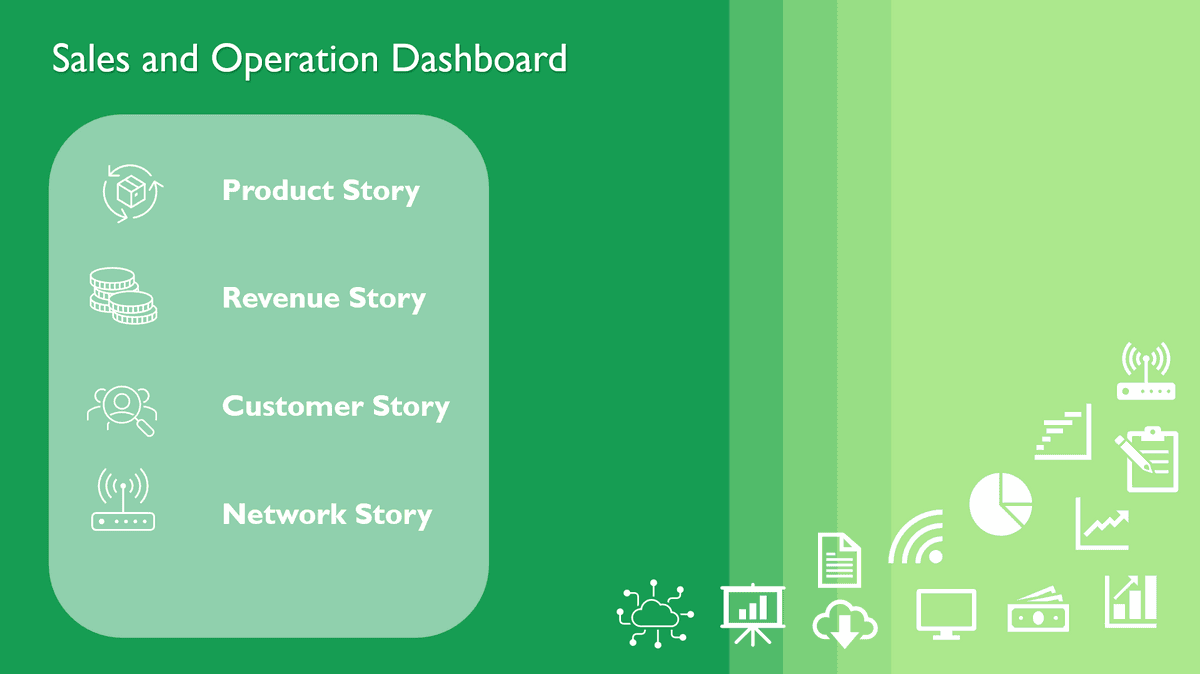 Sales and Operation Dashboard

Product Story

Revenue Story

Customer Story

Network Story